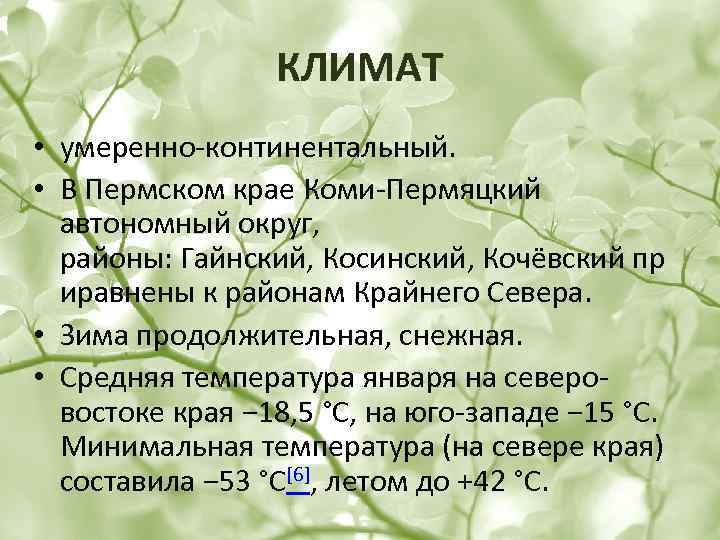 КЛИМАТ

• умеренно-континентальный.

• В Пермском крае Коми-Пермяцкий автономный округ, районы: Гайнский, Косинский, Кочёвский приравнены к районам Крайнего Севера.

• Зима продолжительная, снежная.

• Средняя температура января на северо-востоке края −18,5 °C, на юго-западе −15 °C. Минимальная температура (на севере края) составила −53 °C[6], летом до +42 °C.